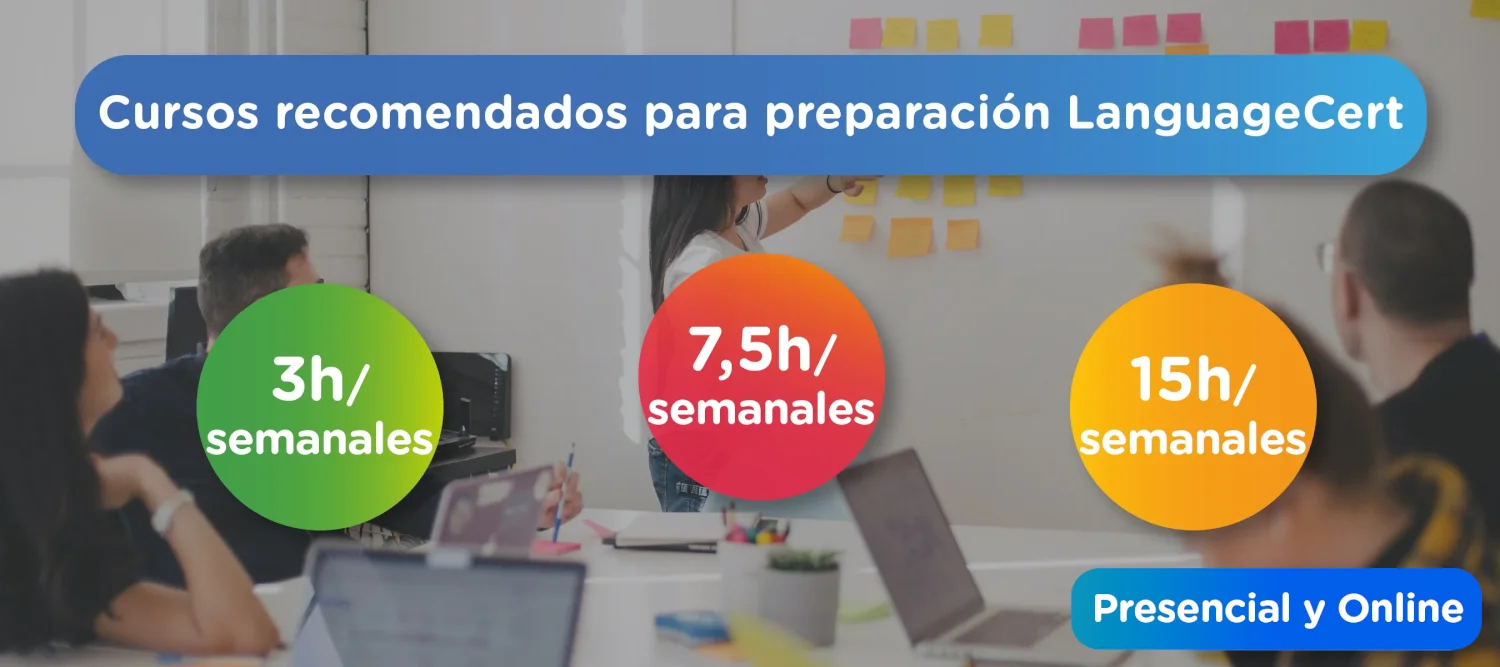 Cursos recomendados para preparación LanguageCert

3h/ semanales

7,5h/ semanales

15h/ semanales

Presencial y Online